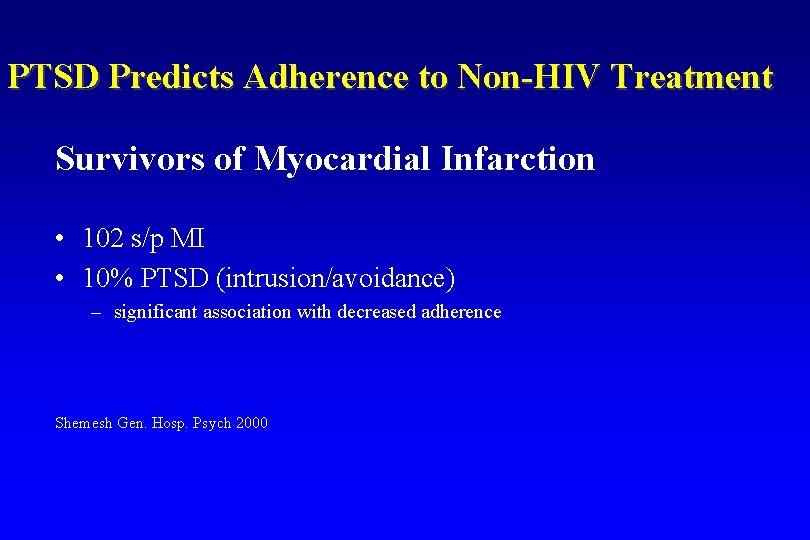 PTSD Predicts Adherence to Non-HIV Treatment

Survivors of Myocardial Infarction

• 102 s/p MI
• 10% PTSD (intrusion/avoidance)
– significant association with decreased adherence

Shemesh Gen. Hosp. Psych 2000